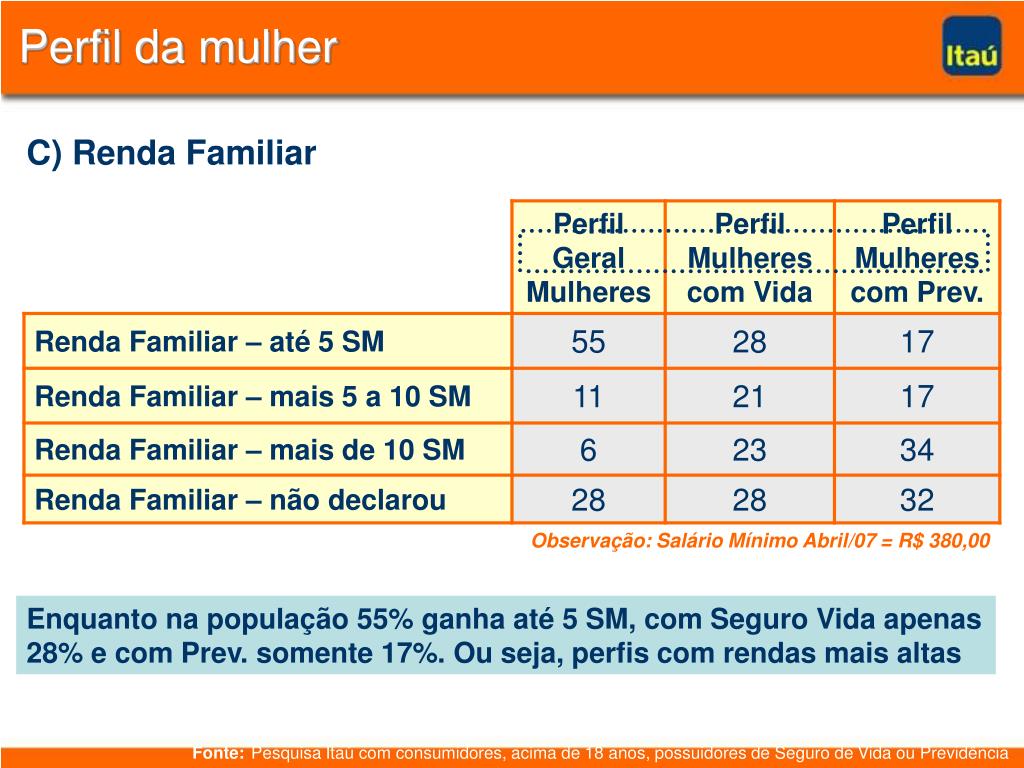 Perfil da mulher

Itaú

C) Renda Familiar

| | Perfil Geral Mulheres | Perfil Mulheres com Vida | Perfil Mulheres com Prev. |
|---|---|---|---|
| Renda Familiar – até 5 SM | 55 | 28 | 17 |
| Renda Familiar – mais 5 a 10 SM | 11 | 21 | 17 |
| Renda Familiar – mais de 10 SM | 6 | 23 | 34 |
| Renda Familiar – não declarou | 28 | 28 | 32 |

Observação: Salário Mínimo Abril/07 = R$ 380,00

Enquanto na população 55% ganha até 5 SM, com Seguro Vida apenas 28% e com Prev. somente 17%. Ou seja, perfis com rendas mais altas

Fonte: Pesquisa Itaú com consumidores, acima de 18 anos, possuidores de Seguro de Vida ou Previdência